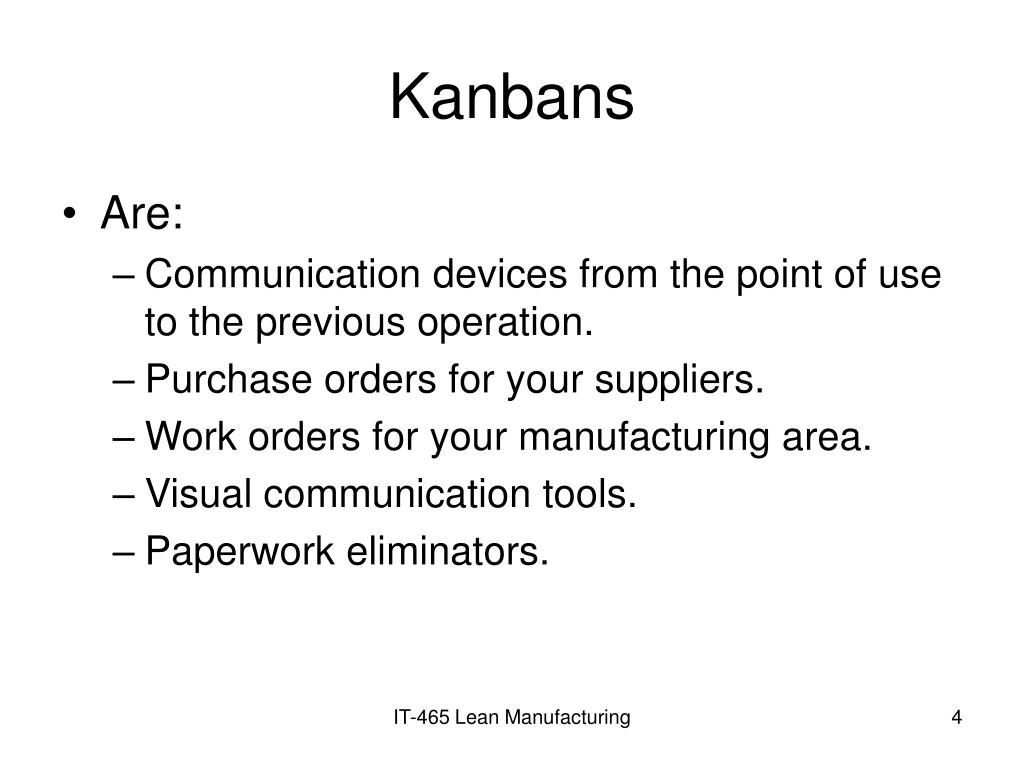 Kanbans

• Are:
– Communication devices from the point of use to the previous operation.
– Purchase orders for your suppliers.
– Work orders for your manufacturing area.
– Visual communication tools.
– Paperwork eliminators.

IT-465 Lean Manufacturing

4